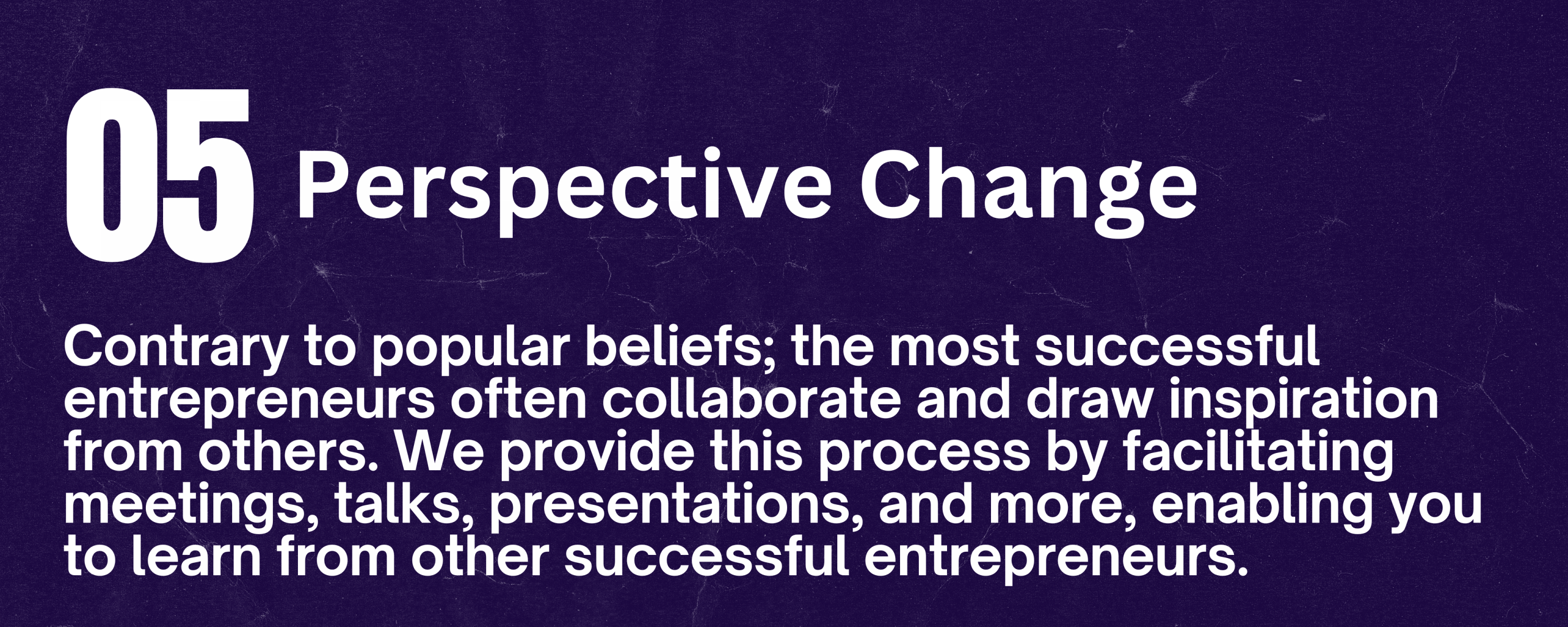 05 Perspective Change

Contrary to popular beliefs; the most successful entrepreneurs often collaborate and draw inspiration from others. We provide this process by facilitating meetings, talks, presentations, and more, enabling you to learn from other successful entrepreneurs.